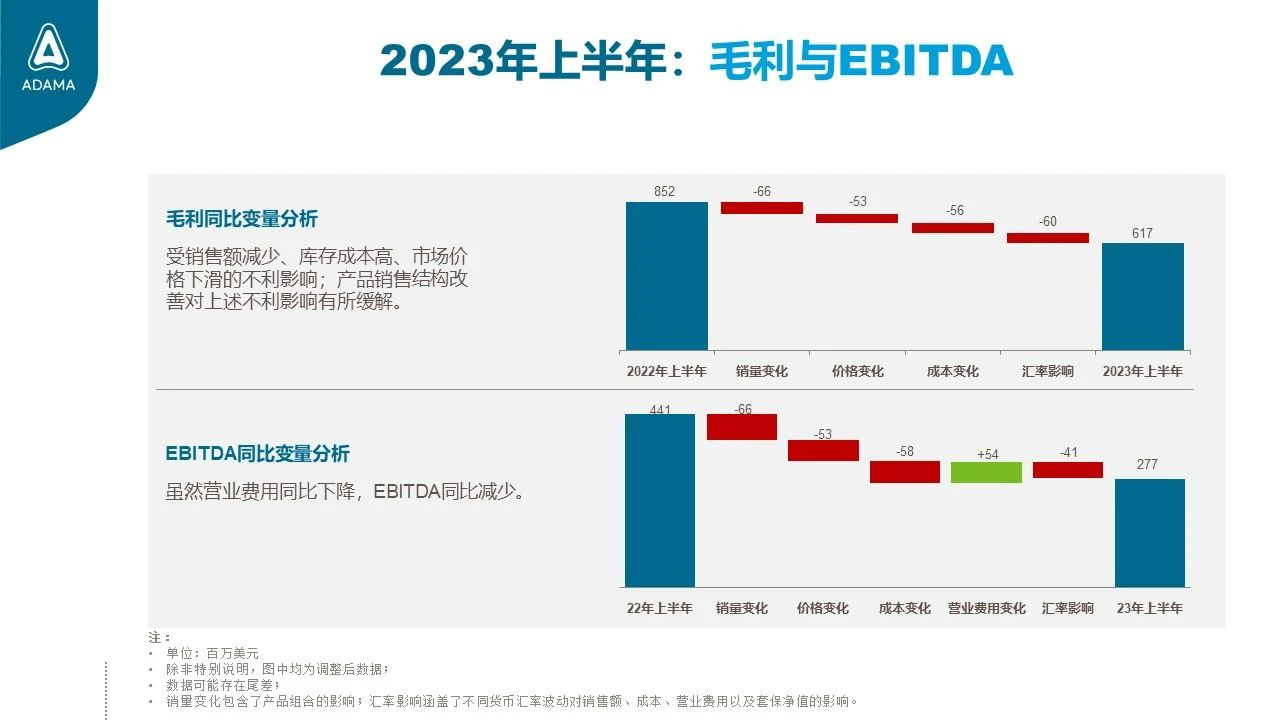 ADAMA

2023年上半年：毛利与EBITDA

毛利同比变量分析

受销售额减少、库存成本高、市场价格下滑的不利影响；产品销售结构改善对上述不利影响有所缓解。

852
-66
-53
-56
-60
617

2022年上半年 销量变化 价格变化 成本变化 汇率影响 2023年上半年

EBITDA同比变量分析

虽然营业费用同比下降，EBITDA同比减少。

441
-66
-53
-58
+54
-41
277

22年上半年 销量变化 价格变化 成本变化 营业费用变化 汇率影响 23年上半年

注：
• 单位：百万美元
• 除非特别说明，图中均为调整后数据；
• 数据可能存在尾差；
• 销量变化包含了产品组合的影响；汇率影响涵盖了不同货币汇率波动对销售额、成本、营业费用以及套保净值的影响。